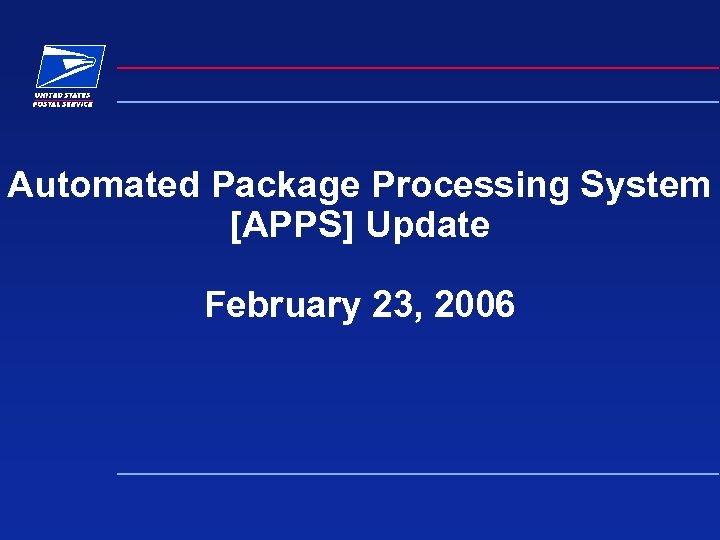 UNITED STATES
POSTAL SERVICE

Automated Package Processing System [APPS] Update

February 23, 2006